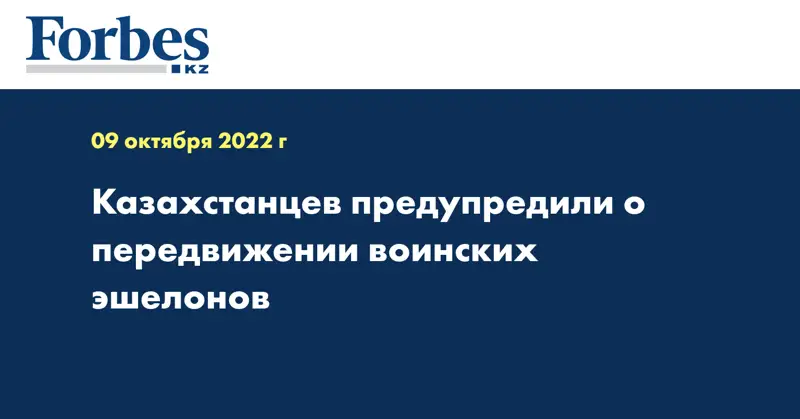 Forbes
KZ

09 октября 2022 г

Казахстанцев предупредили о передвижении воинских эшелонов